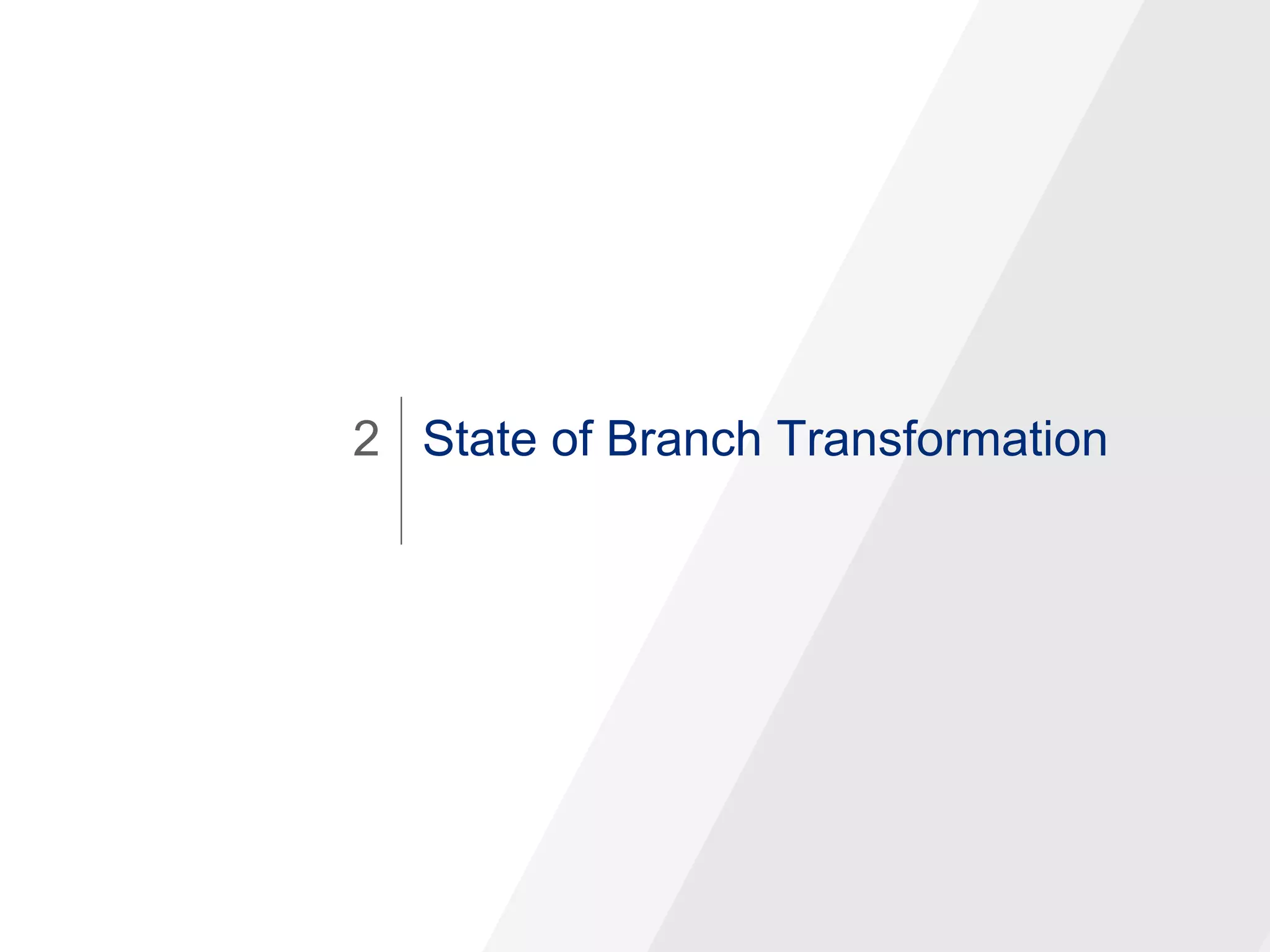 2 State of Branch Transformation